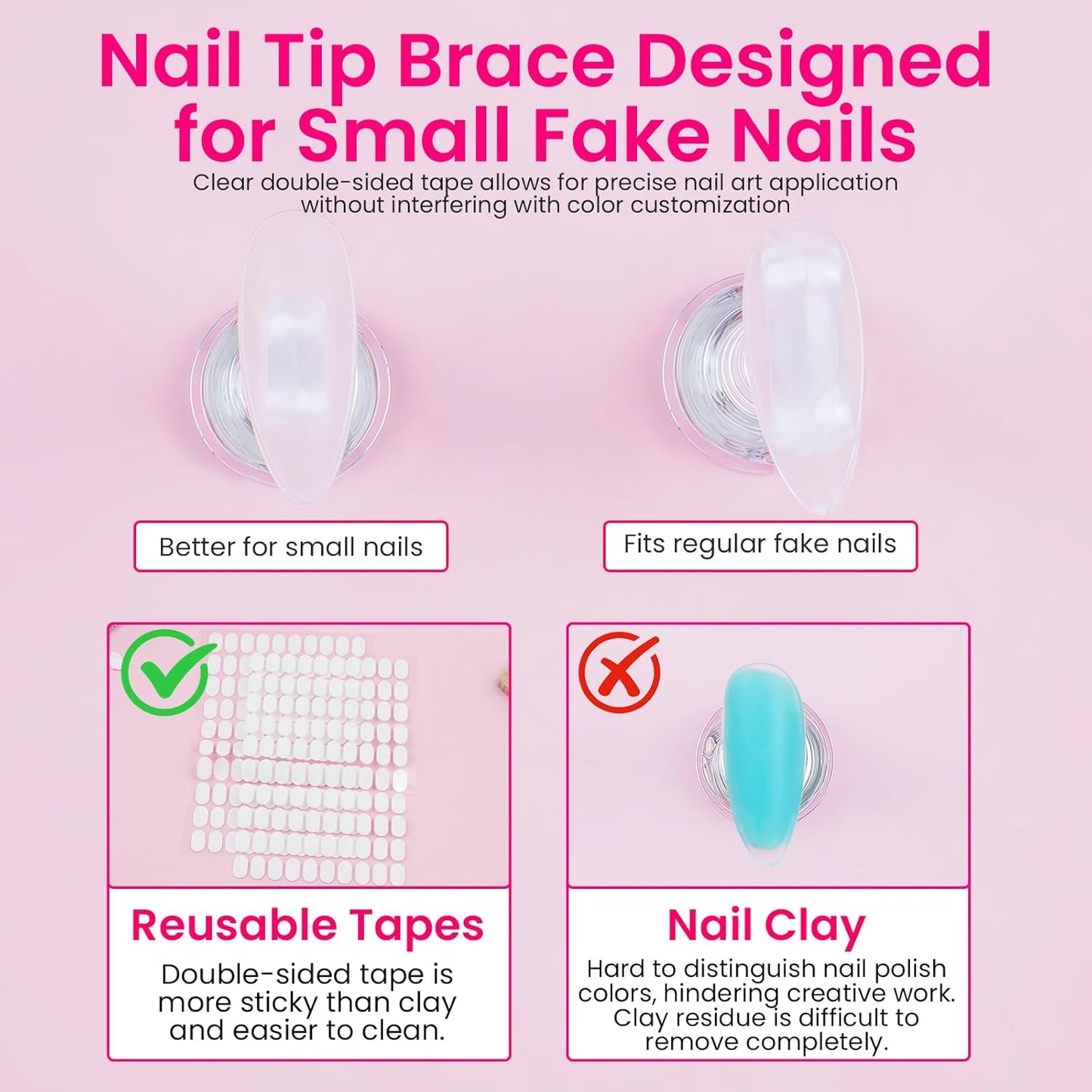 Nail Tip Brace Designed for Small Fake Nails

Clear double-sided tape allows for precise nail art application without interfering with color customization

Better for small nails

Fits regular fake nails

Reusable Tapes

Double-sided tape is more sticky than clay and easier to clean.

Nail Clay

Hard to distinguish nail polish colors, hindering creative work. Clay residue is difficult to remove completely.